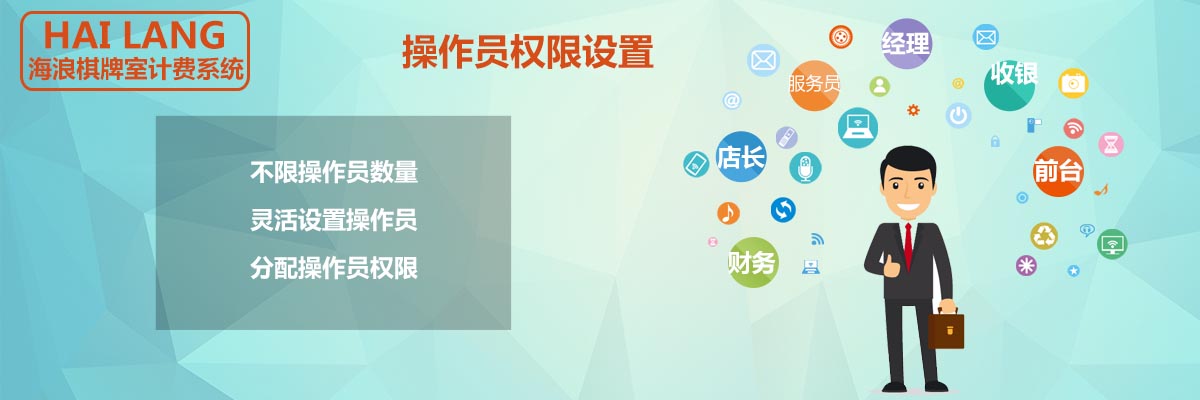 HAI LANG
海浪棋牌室计费系统

操作员权限设置

不限操作员数量
灵活设置操作员
分配操作员权限

经理
服务员
收银
店长
前台
财务